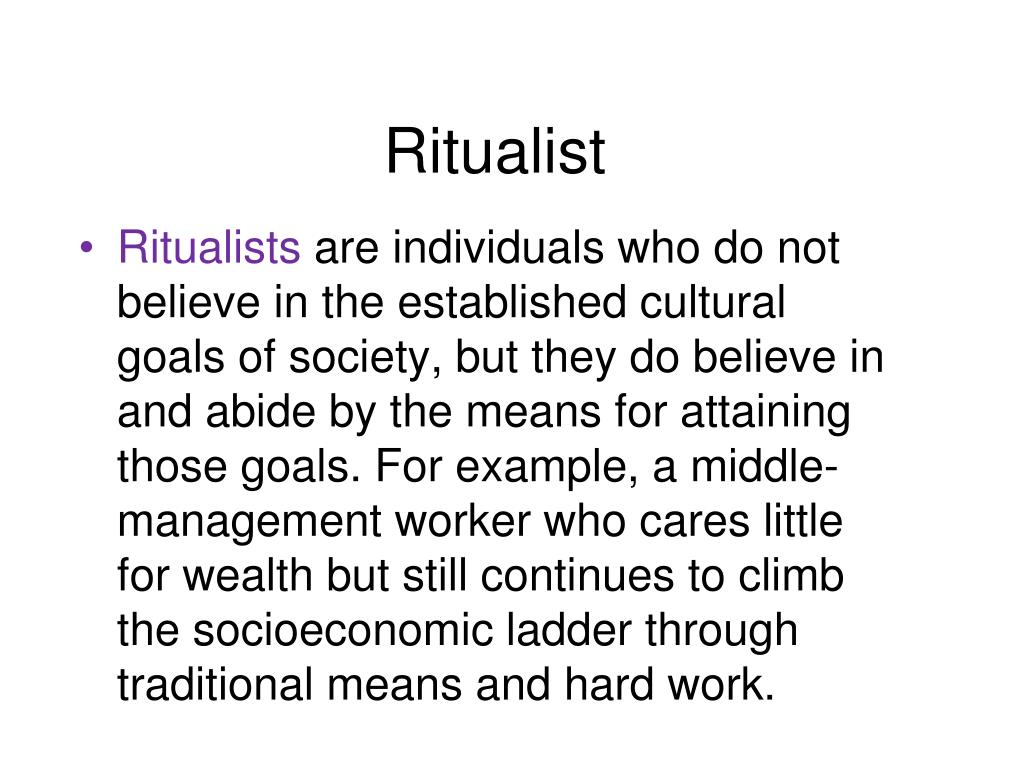 Ritualist

• Ritualists are individuals who do not believe in the established cultural goals of society, but they do believe in and abide by the means for attaining those goals. For example, a middle-management worker who cares little for wealth but still continues to climb the socioeconomic ladder through traditional means and hard work.